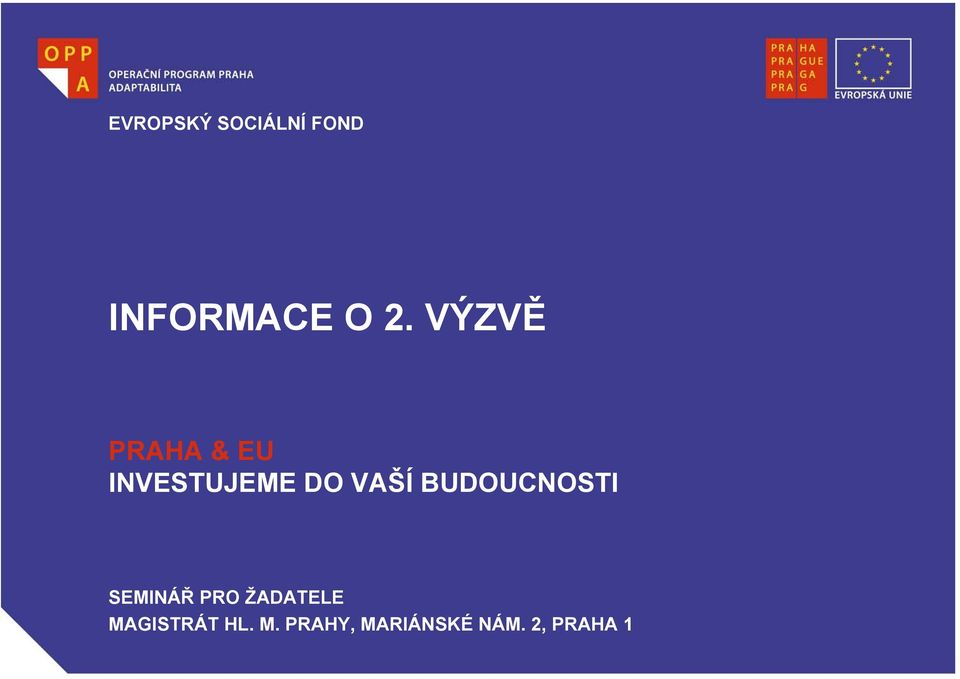 OPP A

OPERAČNÍ PROGRAM PRAHA ADAPTABILITA

PRA HA
PRA GUE
PRA GA
PRA G

EVROPSKÁ UNIE

EVROPSKÝ SOCIÁLNÍ FOND

INFORMACE O 2. VÝZVĚ

PRAHA & EU
INVESTUJEME DO VAŠÍ BUDOUCNOSTI

SEMINÁŘ PRO ŽADATELE
MAGISTRÁT HL. M. PRAHY, MARIÁNSKÉ NÁM. 2, PRAHA 1